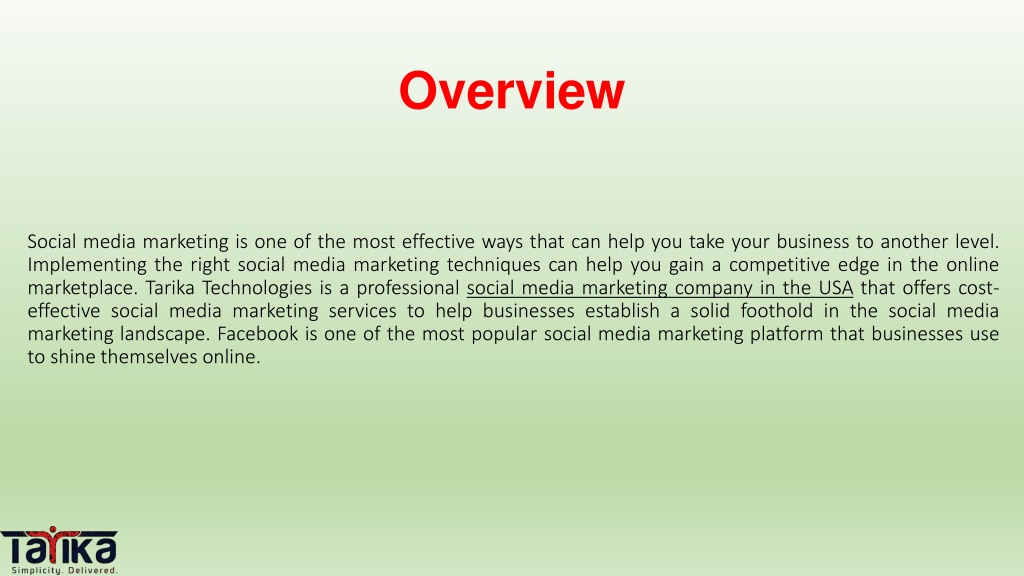 Overview

Social media marketing is one of the most effective ways that can help you take your business to another level. Implementing the right social media marketing techniques can help you gain a competitive edge in the online marketplace. Tarika Technologies is a professional social media marketing company in the USA that offers cost-effective social media marketing services to help businesses establish a solid foothold in the social media marketing landscape. Facebook is one of the most popular social media marketing platform that businesses use to shine themselves online.

Tarika
Simplicity. Delivered.